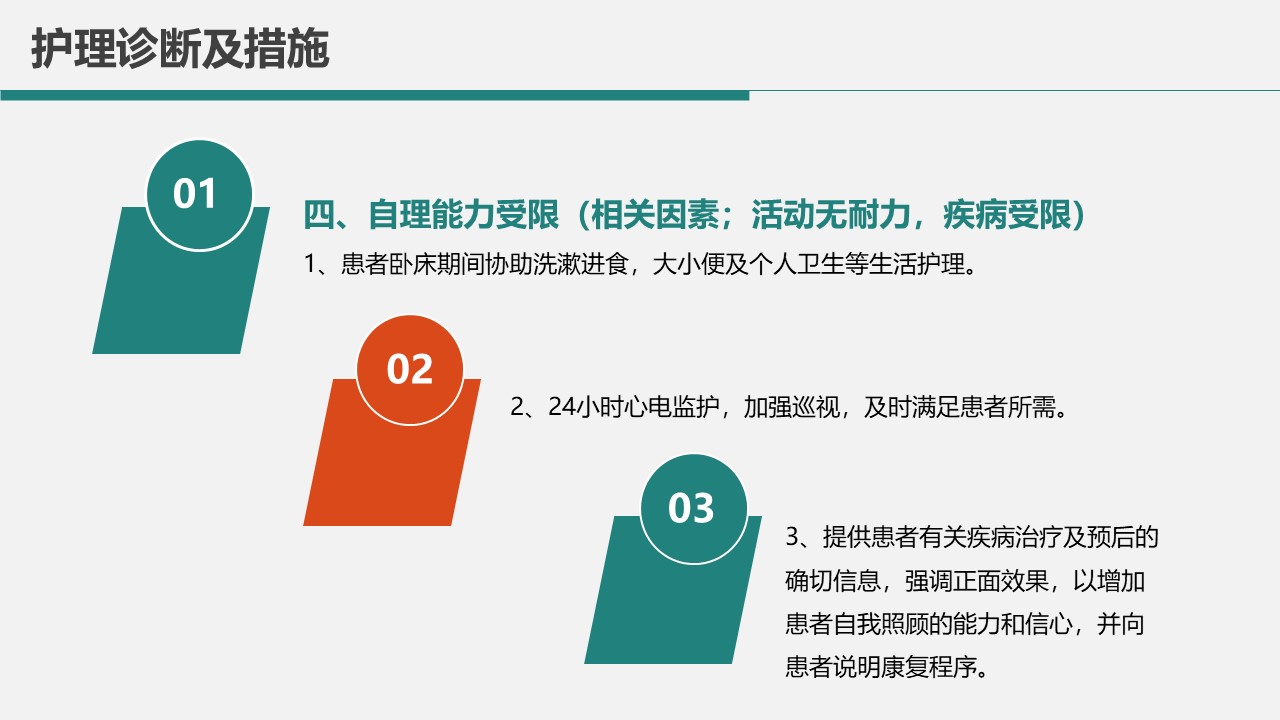 护理诊断及措施

01

四、自理能力受限（相关因素；活动无耐力，疾病受限）

1、患者卧床期间协助洗漱进食，大小便及个人卫生等生活护理。

02

2、24小时心电监护，加强巡视，及时满足患者所需。

03

3、提供患者有关疾病治疗及预后的确切信息，强调正面效果，以增加患者自我照顾的能力和信心，并向患者说明康复程序。